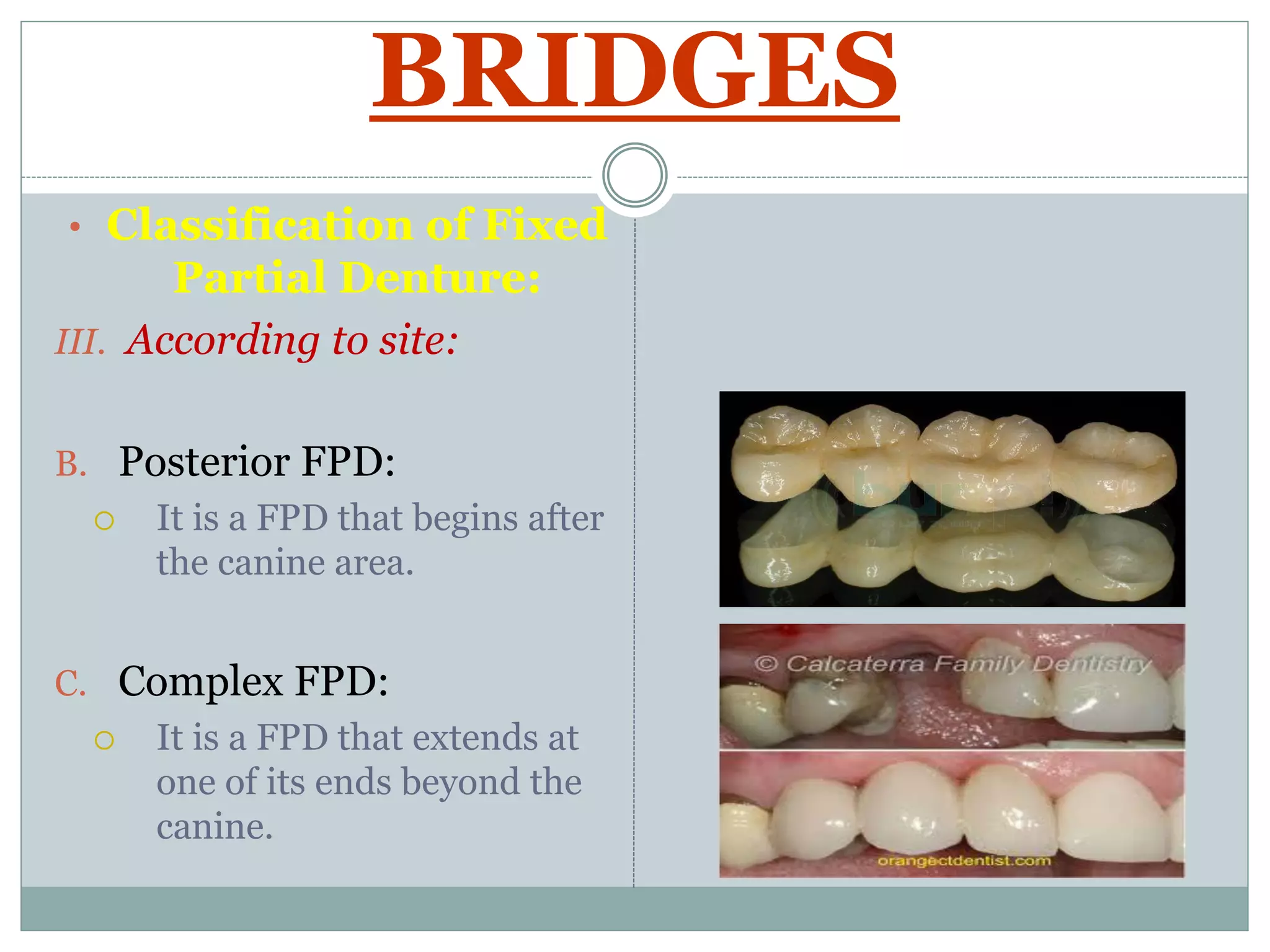 BRIDGES

• Classification of Fixed Partial Denture:

III. According to site:

B. Posterior FPD:

○ It is a FPD that begins after the canine area.

C. Complex FPD:

○ It is a FPD that extends at one of its ends beyond the canine.

© Calcaterra Family Dentistry

orangectdentist.com